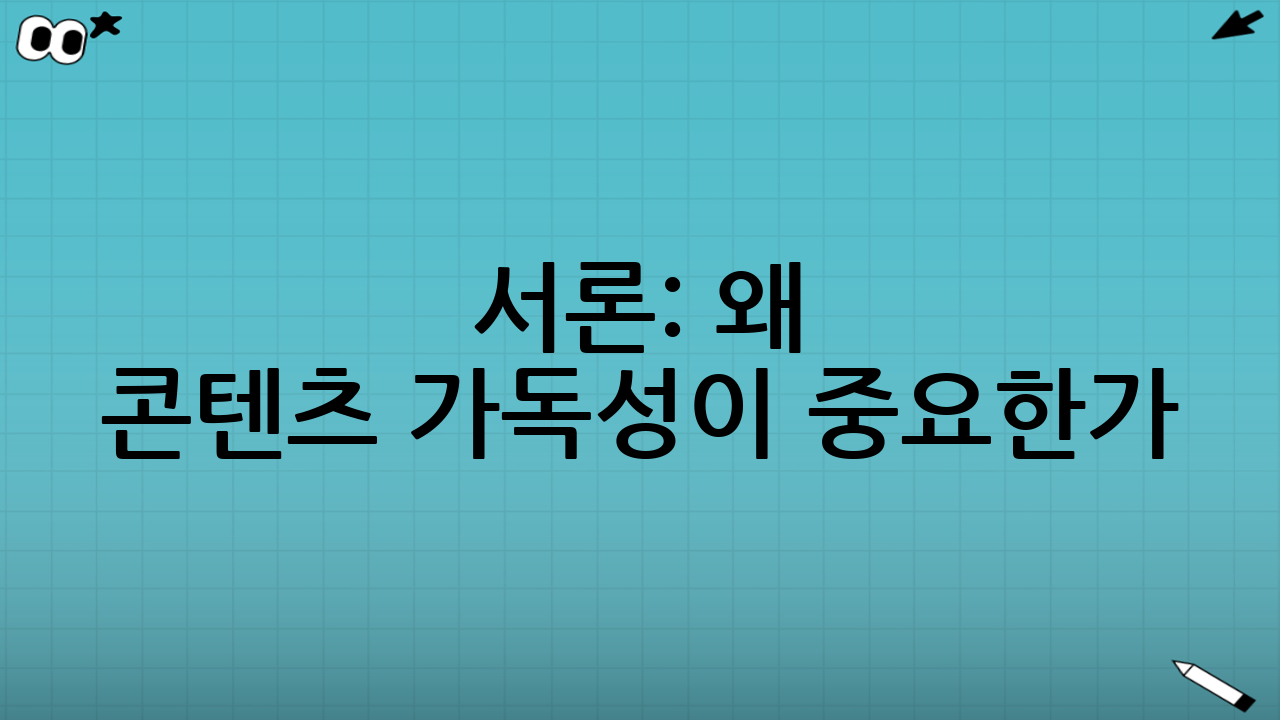 서론: 왜 콘텐츠 가독성이 중요한가